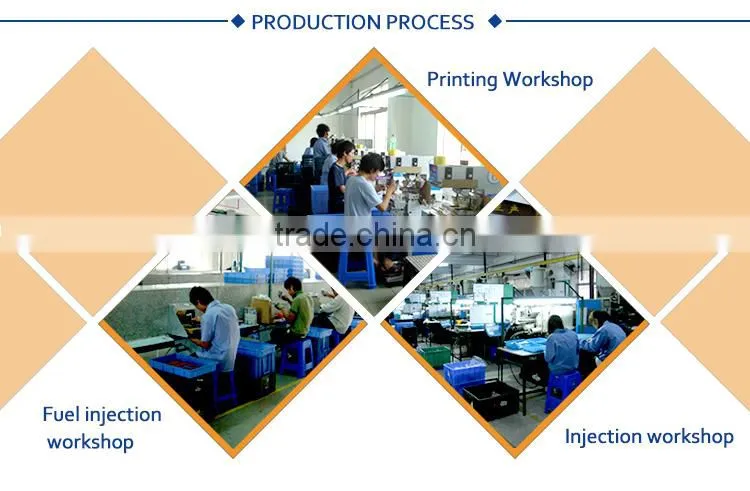 PRODUCTION PROCESS

Printing Workshop

trade.china.cn

Fuel injection workshop

Injection workshop